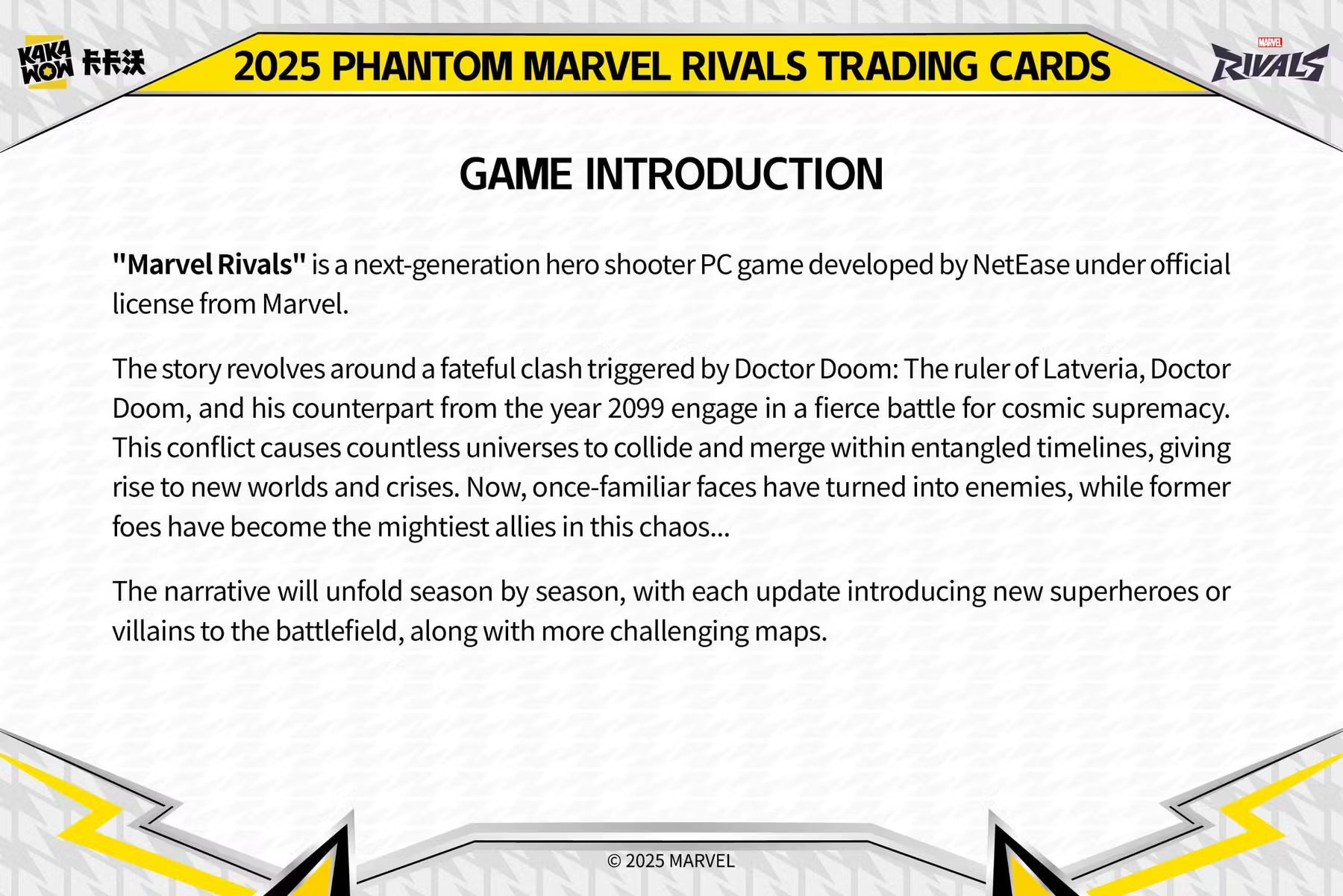 KAKA WOW 卡卡沃

2025 PHANTOM MARVEL RIVALS TRADING CARDS

MARVEL RIVALS

GAME INTRODUCTION

"Marvel Rivals" is a next-generation hero shooter PC game developed by NetEase under official license from Marvel.

The story revolves around a fateful clash triggered by Doctor Doom: The ruler of Latveria, Doctor Doom, and his counterpart from the year 2099 engage in a fierce battle for cosmic supremacy. This conflict causes countless universes to collide and merge within entangled timelines, giving rise to new worlds and crises. Now, once-familiar faces have turned into enemies, while former foes have become the mightiest allies in this chaos...

The narrative will unfold season by season, with each update introducing new superheroes or villains to the battlefield, along with more challenging maps.

© 2025 MARVEL